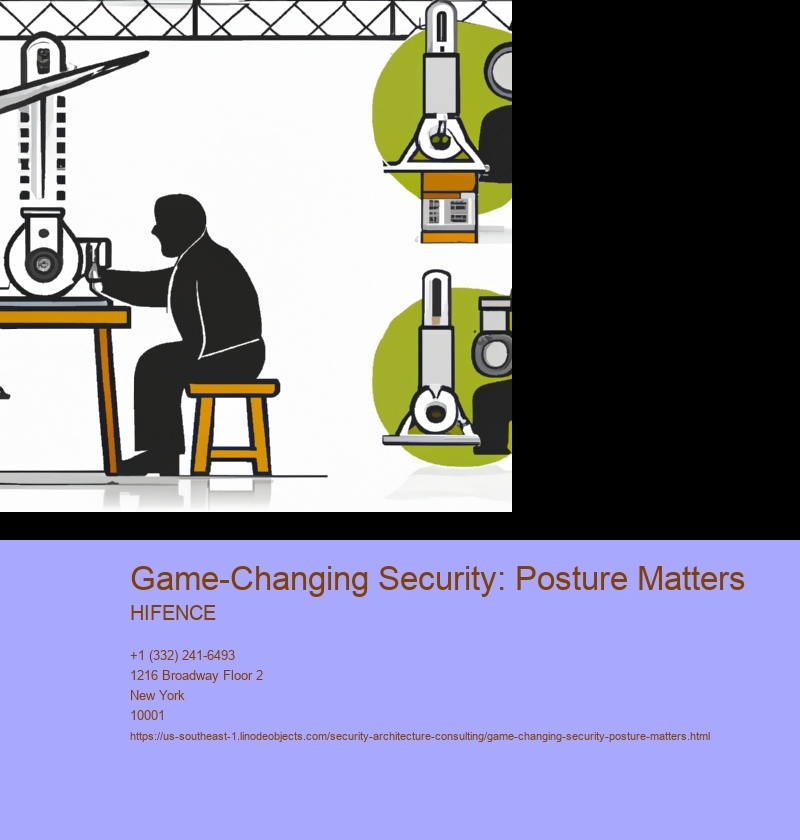 Game-Changing Security: Posture Matters

HIFENCE

+1 (332) 241-6493
1216 Broadway Floor 2
New York
10001
https://us-southeast-1.linodeobjects.com/security-architecture-consulting/game-changing-security-posture-matters.html